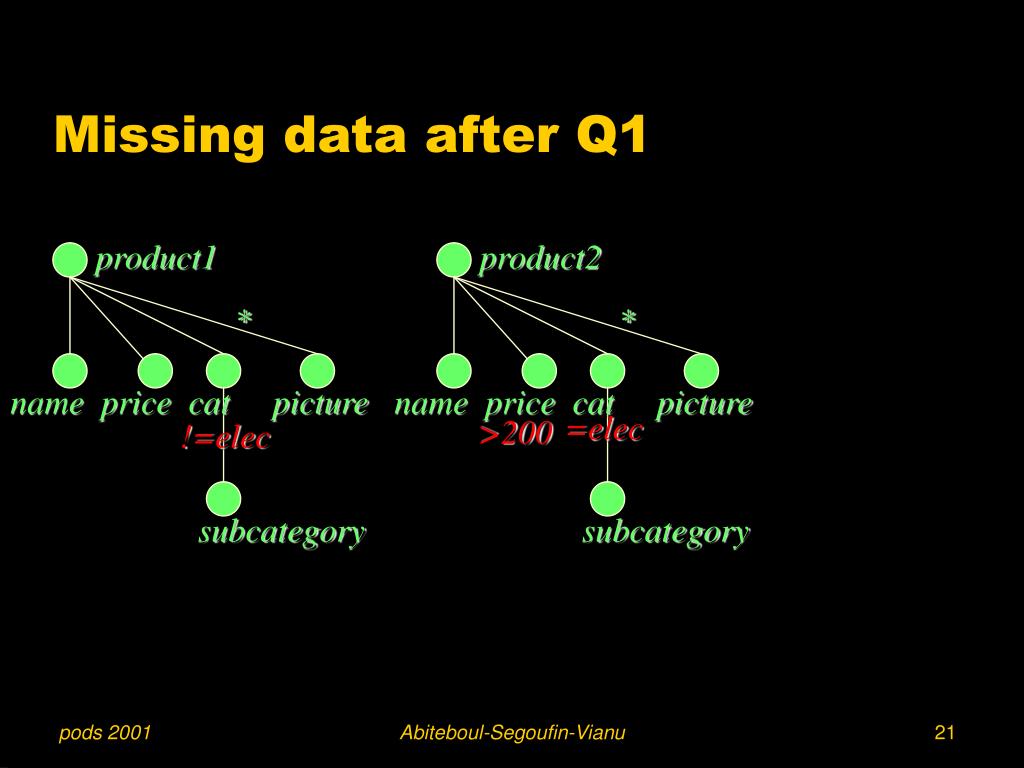 Missing data after Q1

product1

*

name price cat picture

!=elec

subcategory

product2

*

name price cat picture

>200 =elec

subcategory

pods 2001

Abiteboul-Segoufin-Vianu

21